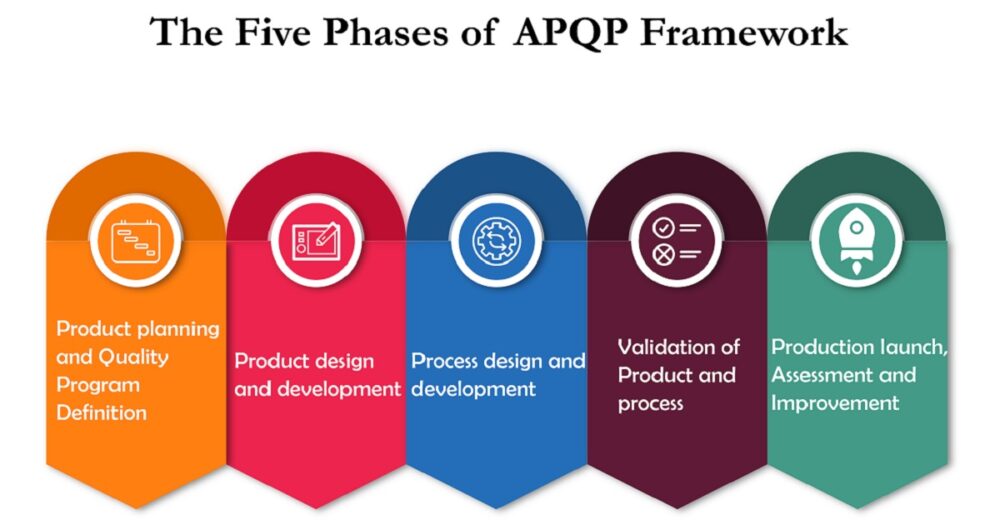 The Five Phases of APQP Framework

Product planning and Quality Program Definition

Product design and development

Process design and development

Validation of Product and process

Production launch, Assessment and Improvement